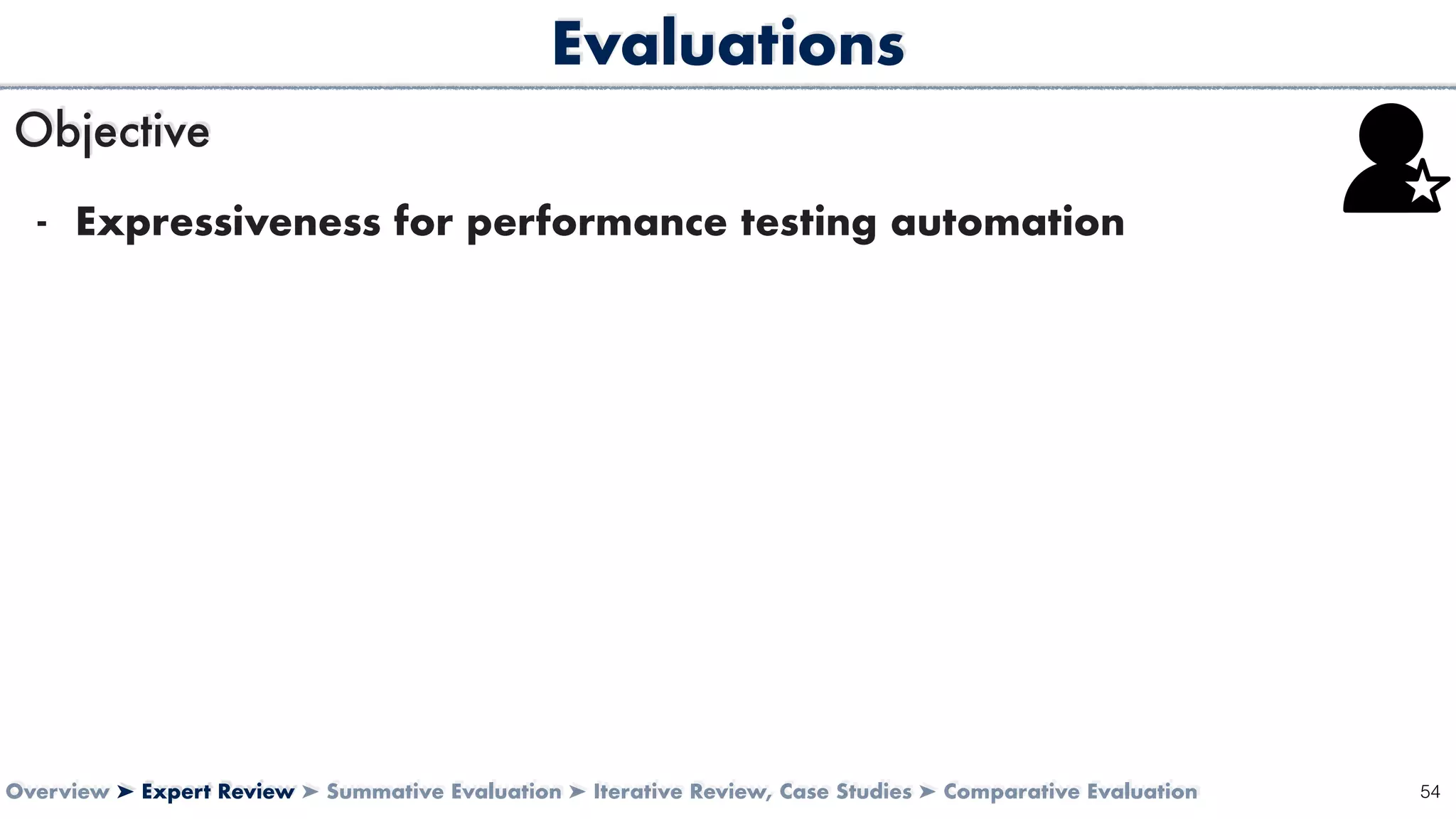 Evaluations

Objective

- Expressiveness for performance testing automation

Overview ➤ Expert Review ➤ Summative Evaluation ➤ Iterative Review, Case Studies ➤ Comparative Evaluation

54